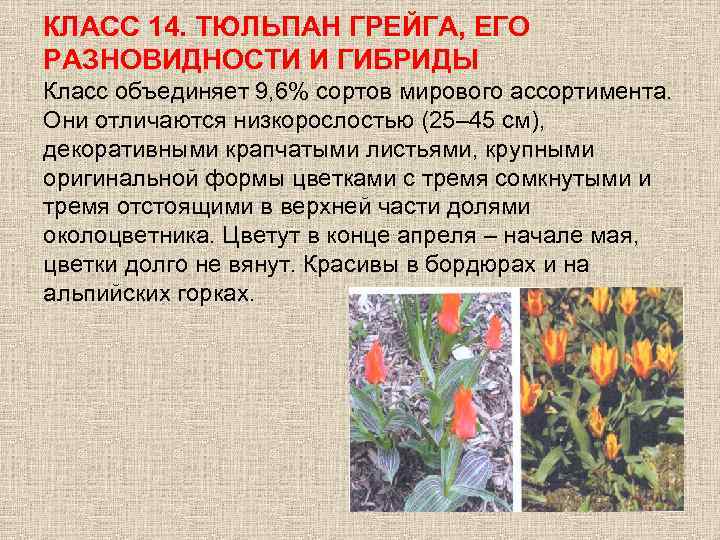 КЛАСС 14. ТЮЛЬПАН ГРЕЙГА, ЕГО РАЗНОВИДНОСТИ И ГИБРИДЫ

Класс объединяет 9,6% сортов мирового ассортимента. Они отличаются низкорослостью (25–45 см), декоративными крапчатыми листьями, крупными оригинальной формы цветками с тремя сомкнутыми и тремя отстоящими в верхней части долями околоцветника. Цветут в конце апреля – начале мая, цветки долго не вянут. Красивы в бордюрах и на альпийских горках.